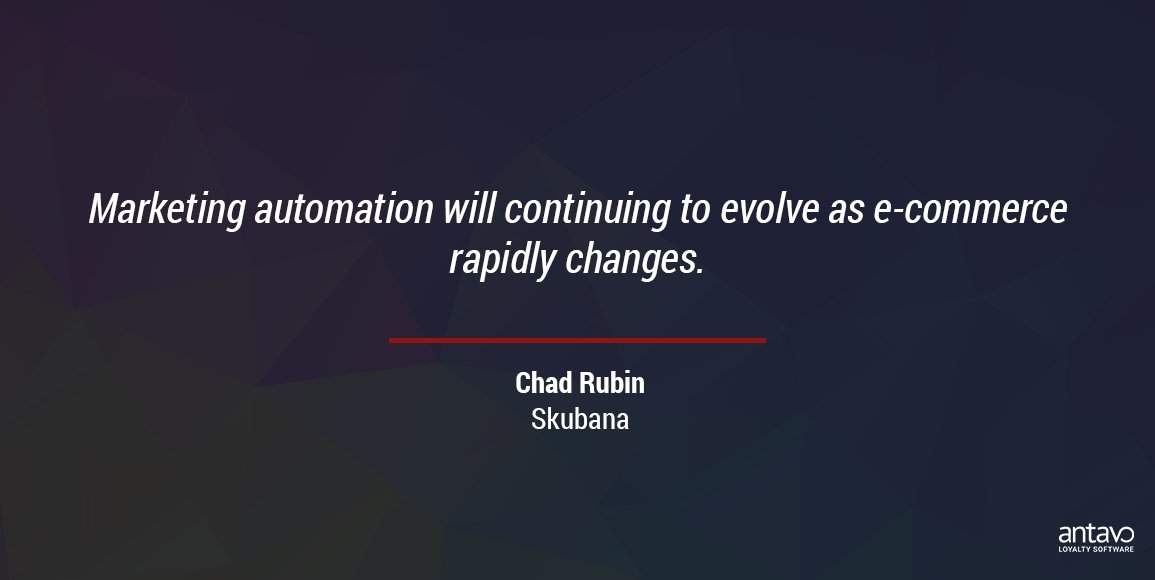 Marketing automation will continuing to evolve as e-commerce rapidly changes.

Chad Rubin
Skubana

antavo
LOYALTY SOFTWARE